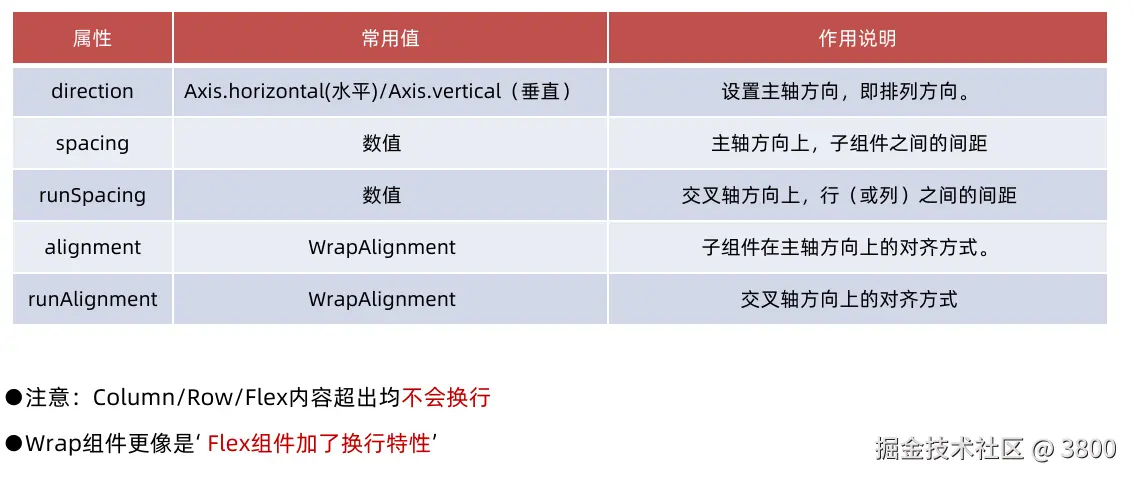 | 属性 | 常用值 | 作用说明 |
|---|---|---|
| direction | Axis.horizontal(水平)/Axis.vertical（垂直） | 设置主轴方向，即排列方向。 |
| spacing | 数值 | 主轴方向上，子组件之间的间距 |
| runSpacing | 数值 | 交叉轴方向上，行（或列）之间的间距 |
| alignment | WrapAlignment | 子组件在主轴方向上的对齐方式。 |
| runAlignment | WrapAlignment | 交叉轴方向上的对齐方式 |

●注意：Column/Row/Flex内容超出均不会换行

●Wrap组件更像是‘ Flex组件加了换行特性’

掘金技术社区 @ 3800